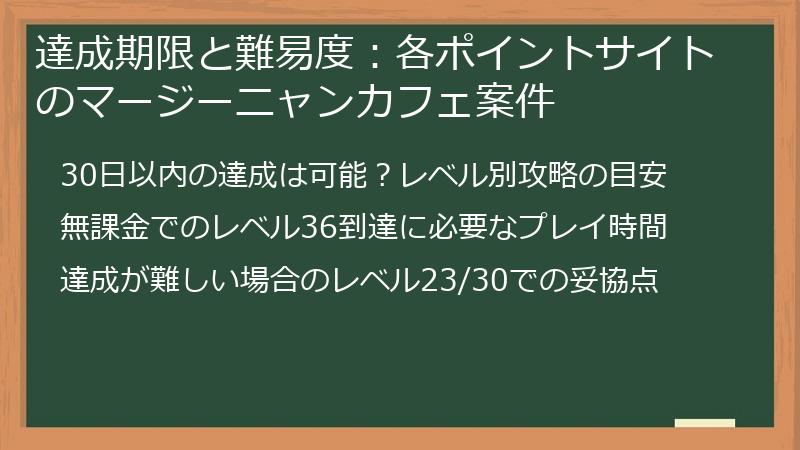 達成期限と難易度：各ポイントサイトのマージーニャンカフェ案件

30日以内の達成は可能？レベル別攻略の目安

無課金でのレベル36到達に必要なプレイ時間

達成が難しい場合のレベル23/30での妥協点